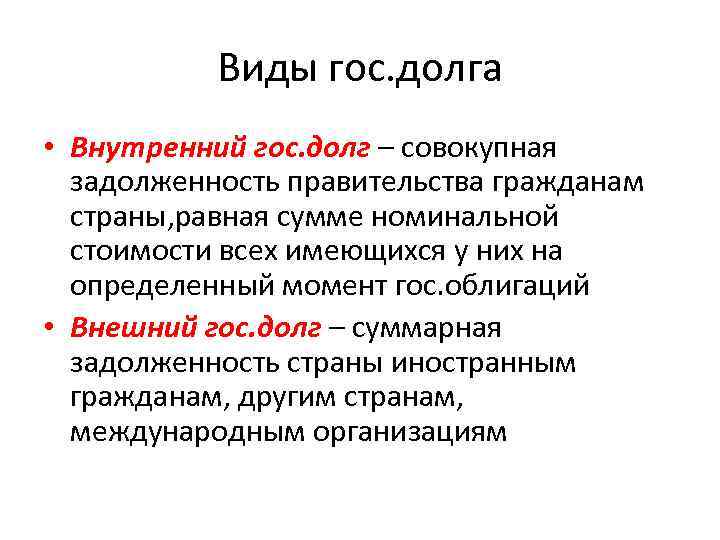 Виды гос.долга

• Внутренний гос.долг – совокупная задолженность правительства гражданам страны,равная сумме номинальной стоимости всех имеющихся у них на определенный момент гос.облигаций

• Внешний гос.долг – суммарная задолженность страны иностранным гражданам, другим странам, международным организациям